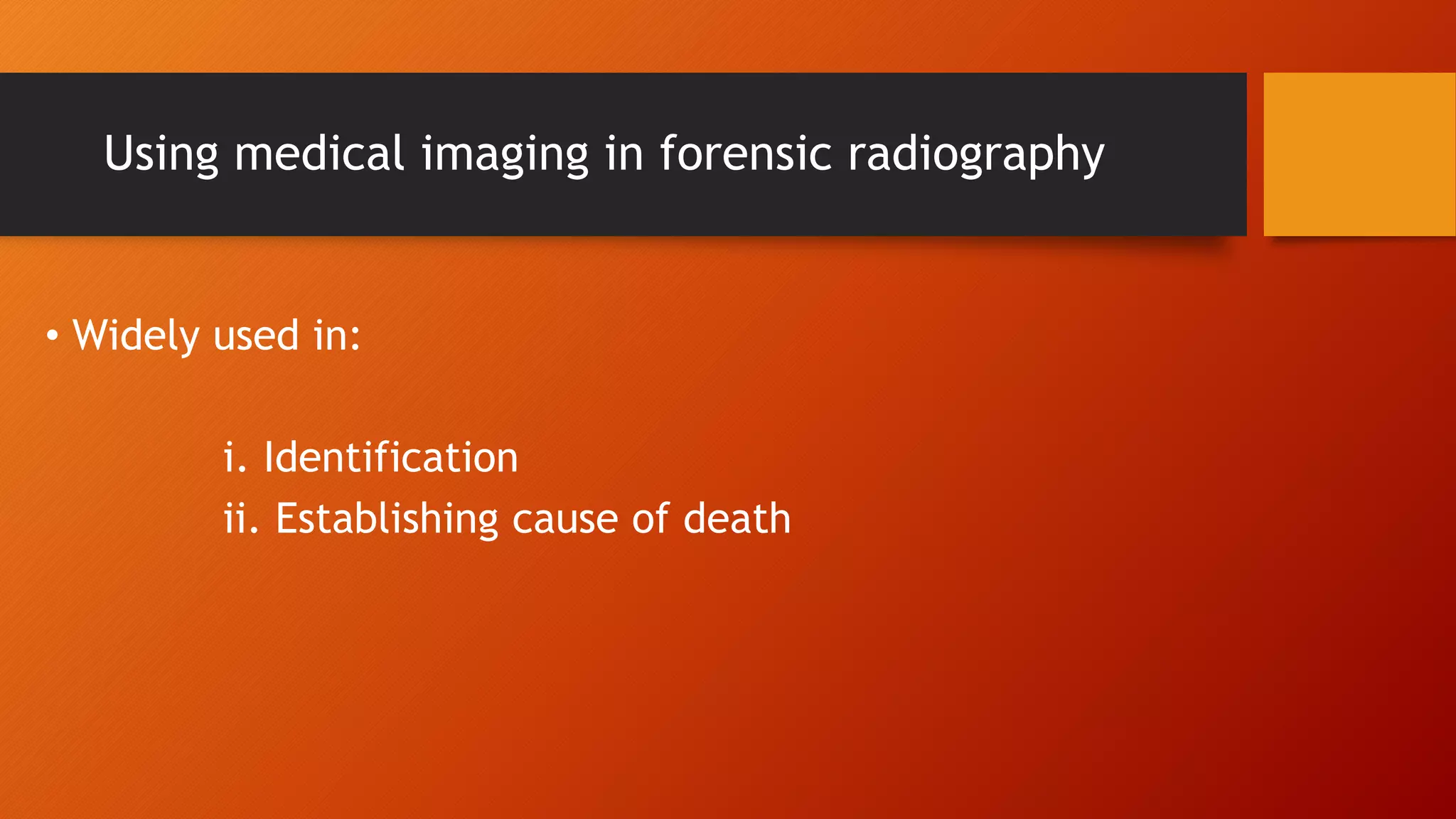 Using medical imaging in forensic radiography

• Widely used in:

i. Identification
ii. Establishing cause of death